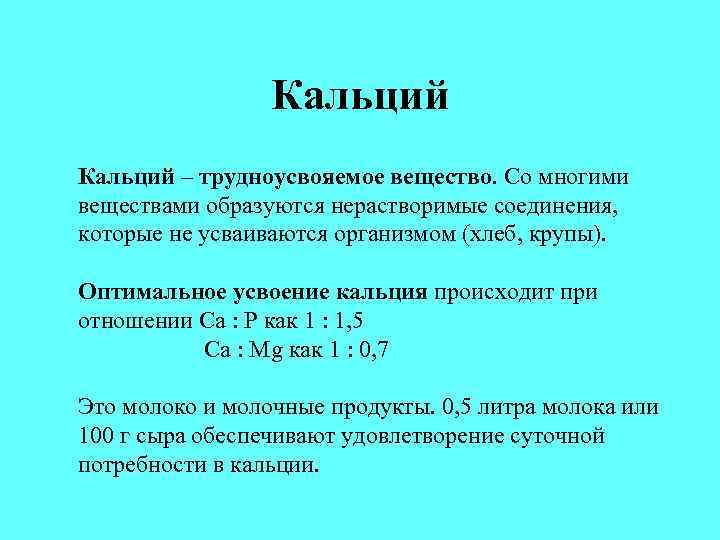 Кальций

Кальций – трудноусвояемое вещество. Со многими веществами образуются нерастворимые соединения, которые не усваиваются организмом (хлеб, крупы).

Оптимальное усвоение кальция происходит при отношении Ca : P как 1 : 1,5
Ca : Mg как 1 : 0,7

Это молоко и молочные продукты. 0,5 литра молока или 100 г сыра обеспечивают удовлетворение суточной потребности в кальции.